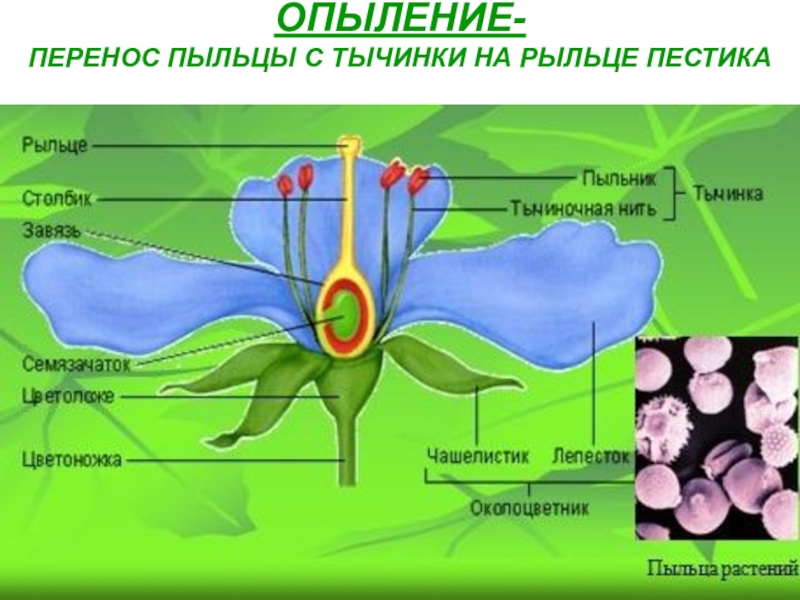 ОПЫЛЕНИЕ-
ПЕРЕНОС ПЫЛЬЦЫ С ТЫЧИНКИ НА РЫЛЬЦЕ ПЕСТИКА

Рыльце
Столбик
Завязь
Семязачаток
Цветоложе
Цветоножка

Пыльник
Тычиночная нить
Тычинка

Чашелистик
Лепесток
Околоцветник

Пыльца растений